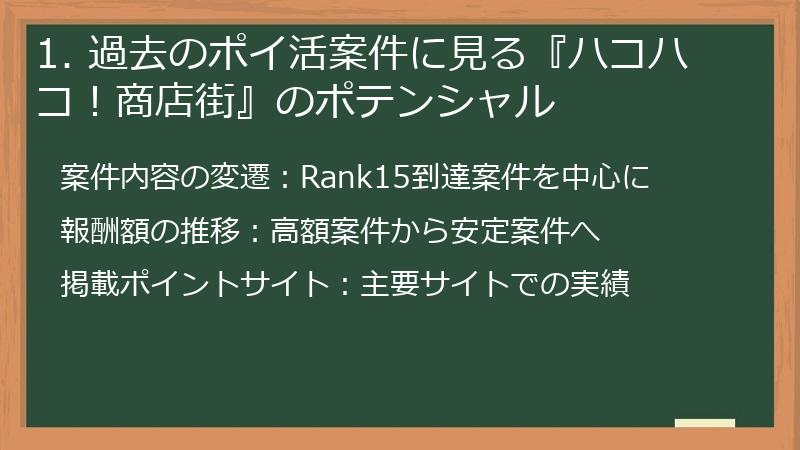 1.過去のポイ活案件に見る『ハコハコ！商店街』のポテンシャル

案件内容の変遷：Rank15到達案件を中心に

報酬額の推移：高額案件から安定案件へ

掲載ポイントサイト：主要サイトでの実績